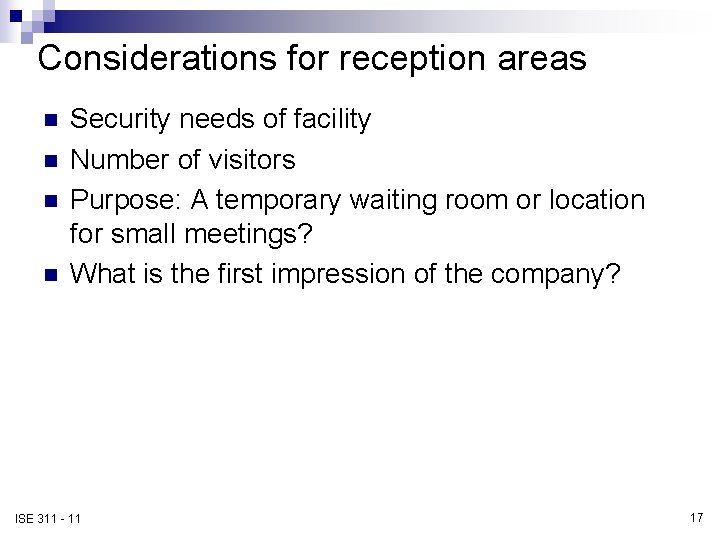 Considerations for reception areas

- Security needs of facility
- Number of visitors
- Purpose: A temporary waiting room or location for small meetings?
- What is the first impression of the company?

ISE 311 - 11

17